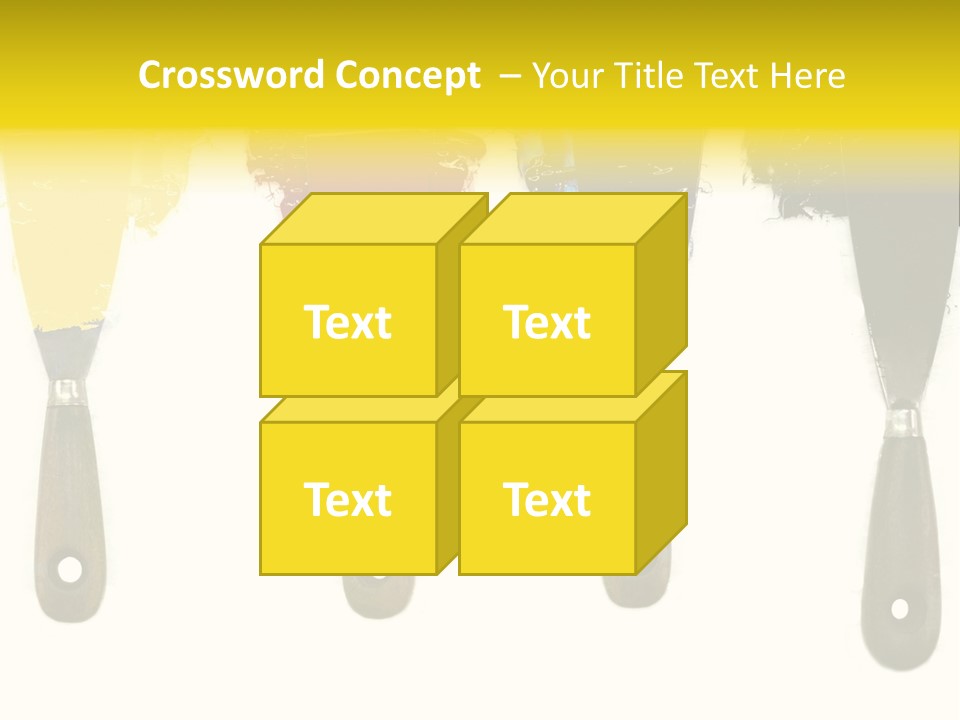 Crossword Concept – Your Title Text Here

Text

Text

Text

Text